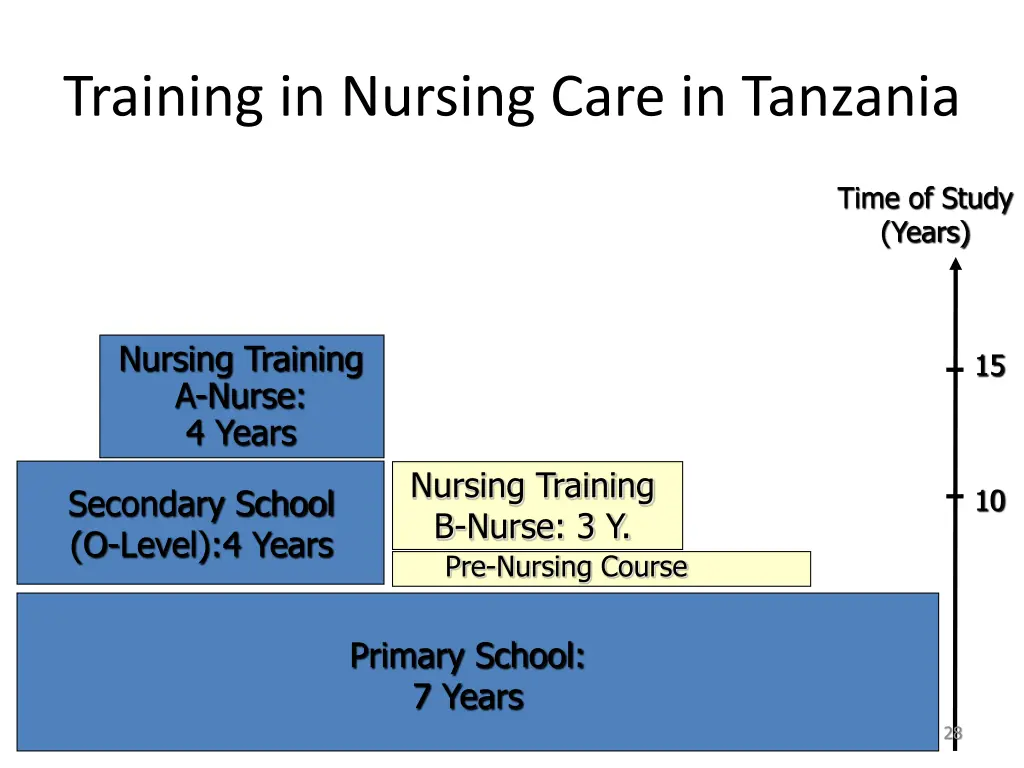 Training in Nursing Care in Tanzania

Time of Study
(Years)

15

10

Nursing Training
A-Nurse:
4 Years

Secondary School
(O-Level):4 Years

Nursing Training
B-Nurse: 3 Y.

Pre-Nursing Course

Primary School:
7 Years

28